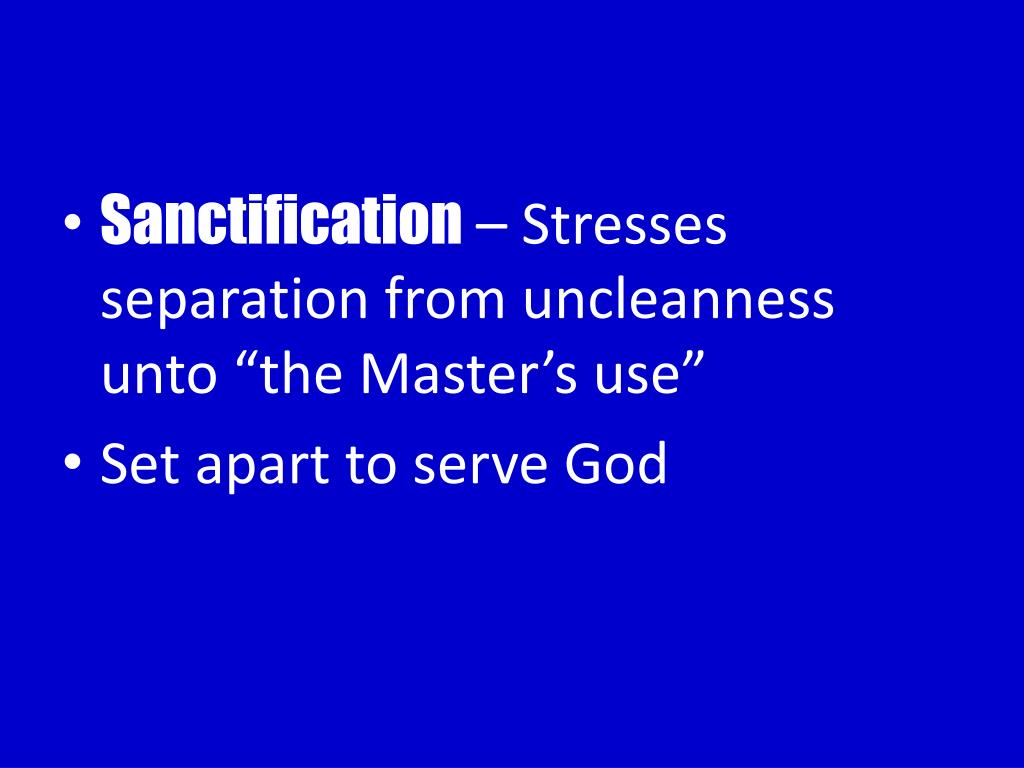 • Sanctification – Stresses separation from uncleanness unto “the Master’s use”

• Set apart to serve God